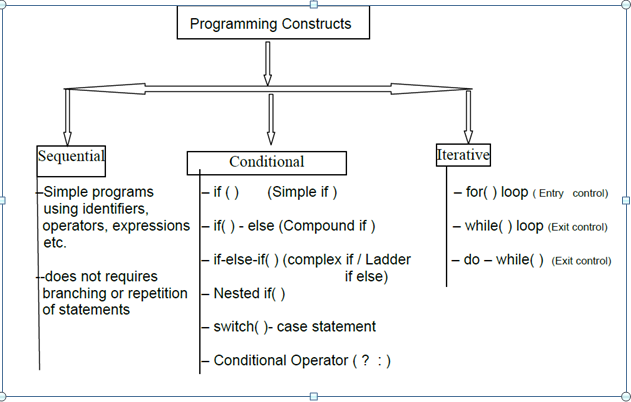 Programming Constructs

Sequential

-Simple programs using identifiers, operators, expressions etc.

-does not requires branching or repetition of statements

Conditional

– if ( ) (Simple if )

– if( ) - else (Compound if )

– if-else-if( ) (complex if / Ladder if else)

– Nested if( )

– switch( )- case statement

– Conditional Operator ( ? : )

Iterative

– for( ) loop ( Entry control)

– while( ) loop (Exit control)

– do – while( ) (Exit control)